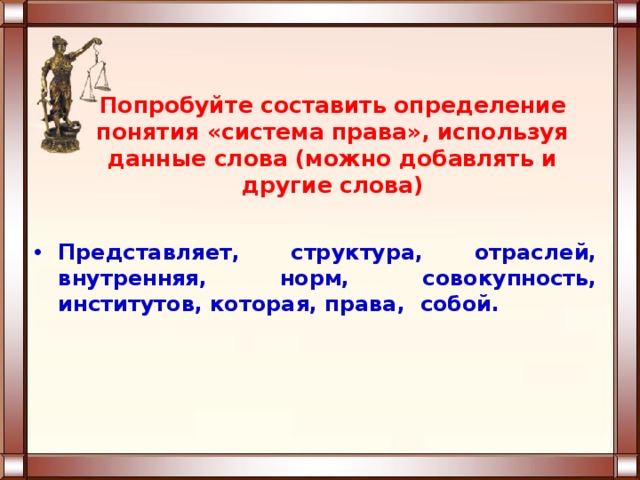 Попробуйте составить определение понятия «система права», используя данные слова (можно добавлять и другие слова)

• Представляет, структура, отраслей, внутренняя, норм, совокупность, институтов, которая, права, собой.